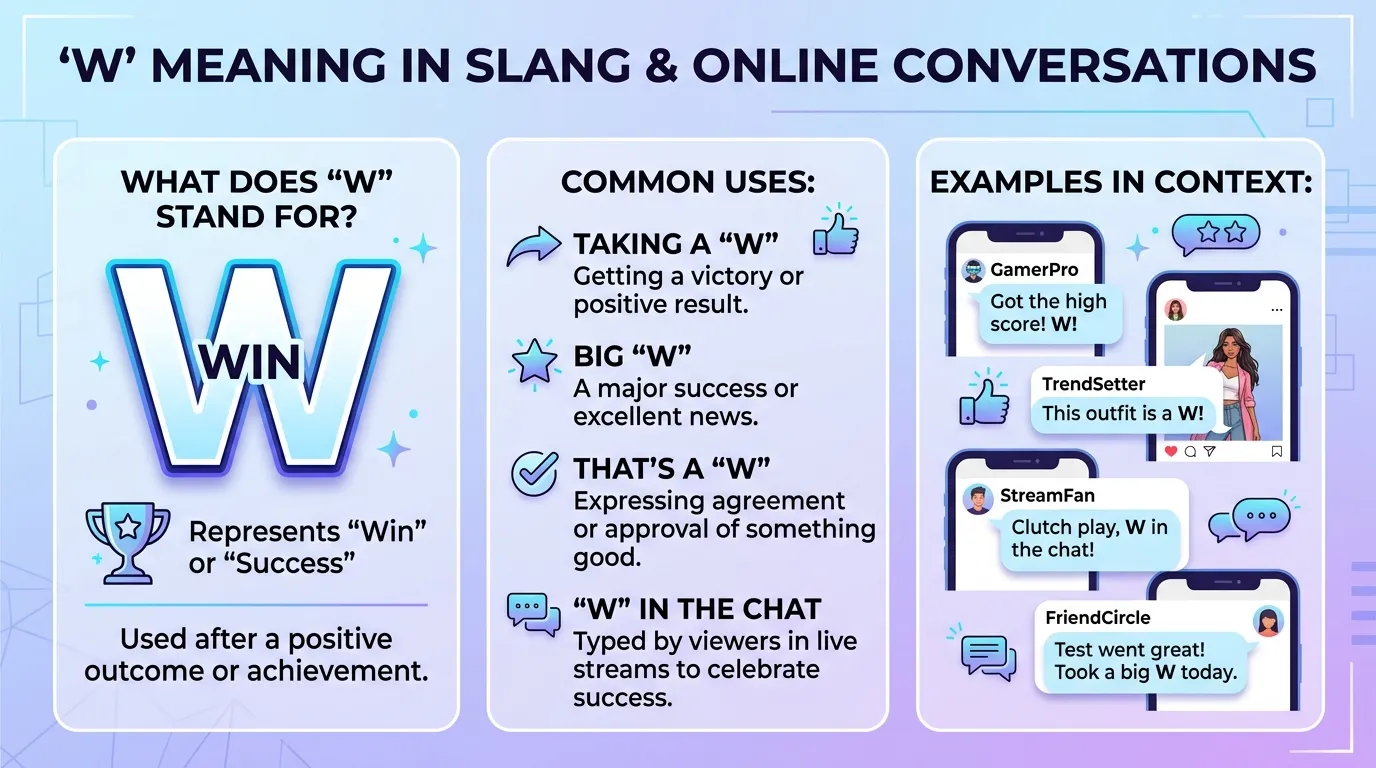 ‘W’ MEANING IN SLANG & ONLINE CONVERSATIONS

WHAT DOES “W” STAND FOR?

W
WIN

Represents “Win” or “Success”

Used after a positive outcome or achievement.

COMMON USES:

TAKING A “W”
Getting a victory or positive result.

BIG “W”
A major success or excellent news.

THAT’S A “W”
Expressing agreement or approval of something good.

“W” IN THE CHAT
Typed by viewers in live streams to celebrate success.

EXAMPLES IN CONTEXT:

GamerPro
Got the high score! W!

TrendSetter
This outfit is a W!

StreamFan
Clutch play, W in the chat!

FriendCircle
Test went great! Took a big W today.